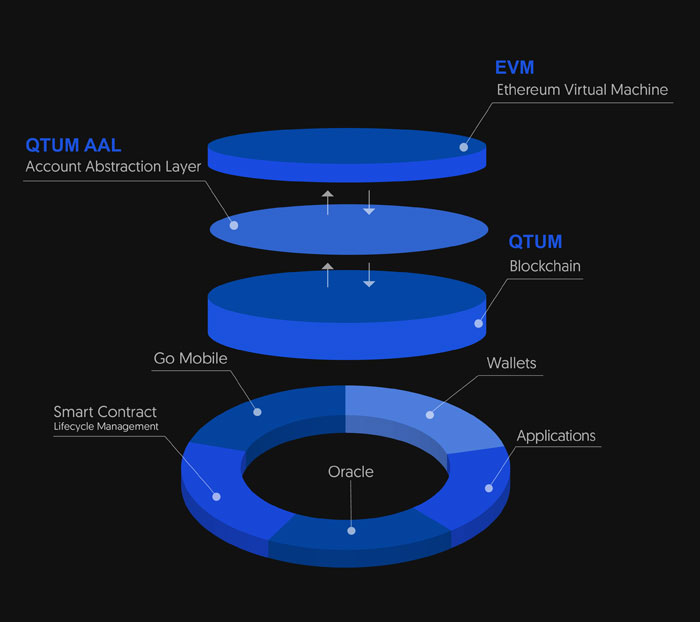 EVM
Ethereum Virtual Machine

QTUM AAL
Account Abstraction Layer

QTUM
Blockchain

Go Mobile

Wallets

Smart Contract
Lifecycle Management

Applications

Oracle